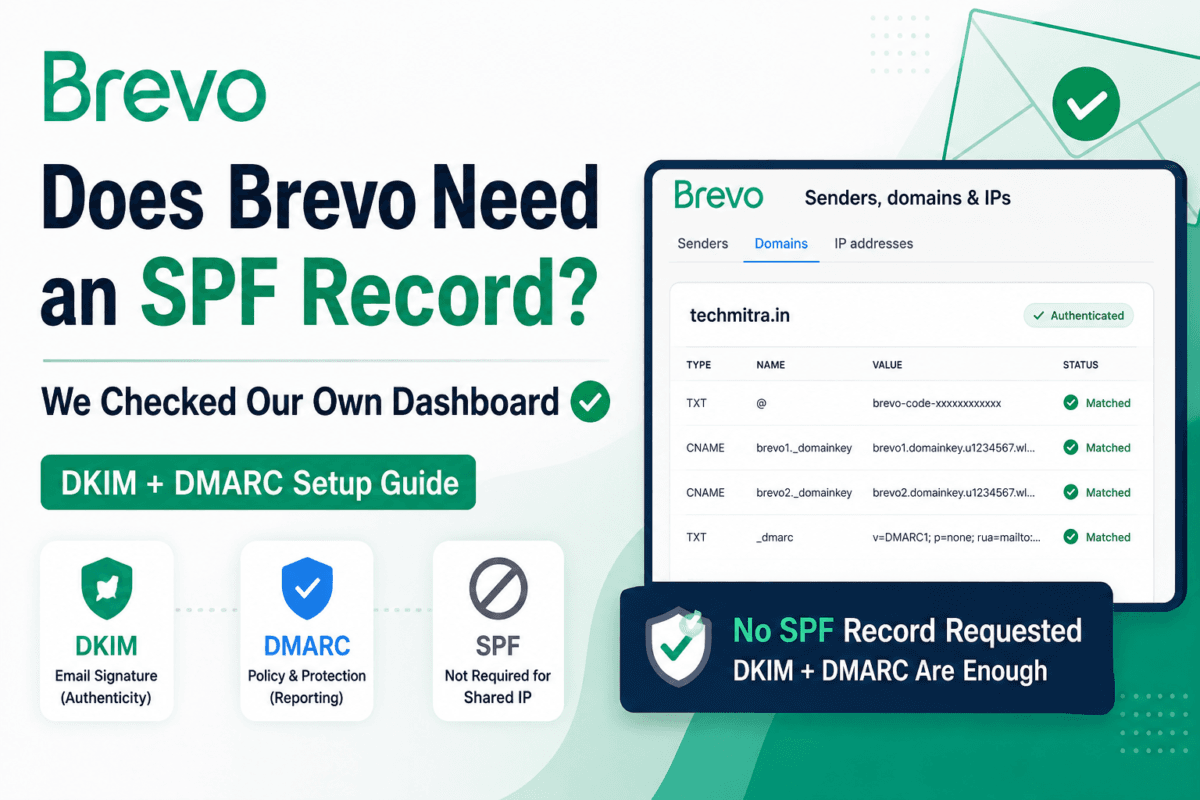 Brevo

Does Brevo Need an SPF Record?

We Checked Our Own Dashboard

DKIM + DMARC Setup Guide

DKIM
Email Signature (Authenticity)

DMARC
Policy & Protection (Reporting)

SPF
Not Required for Shared IP

Brevo Senders, domains & IPs

Senders Domains IP addresses

techmitra.in

Authenticated

| TYPE | NAME | VALUE | STATUS |
|---|---|---|---|
| TXT | @ | brevo-code-xxxxxxxxxxxx | Matched |
| CNAME | brevo1._domainkey | brevo1.domainkey.u1234567.wl... | Matched |
| CNAME | brevo2._domainkey | brevo2.domainkey.u1234567.wl... | Matched |
| TXT | _dmarc | v=DMARC1; p=none; rua=mailto:... | Matched |

No SPF Record Requested
DKIM + DMARC Are Enough